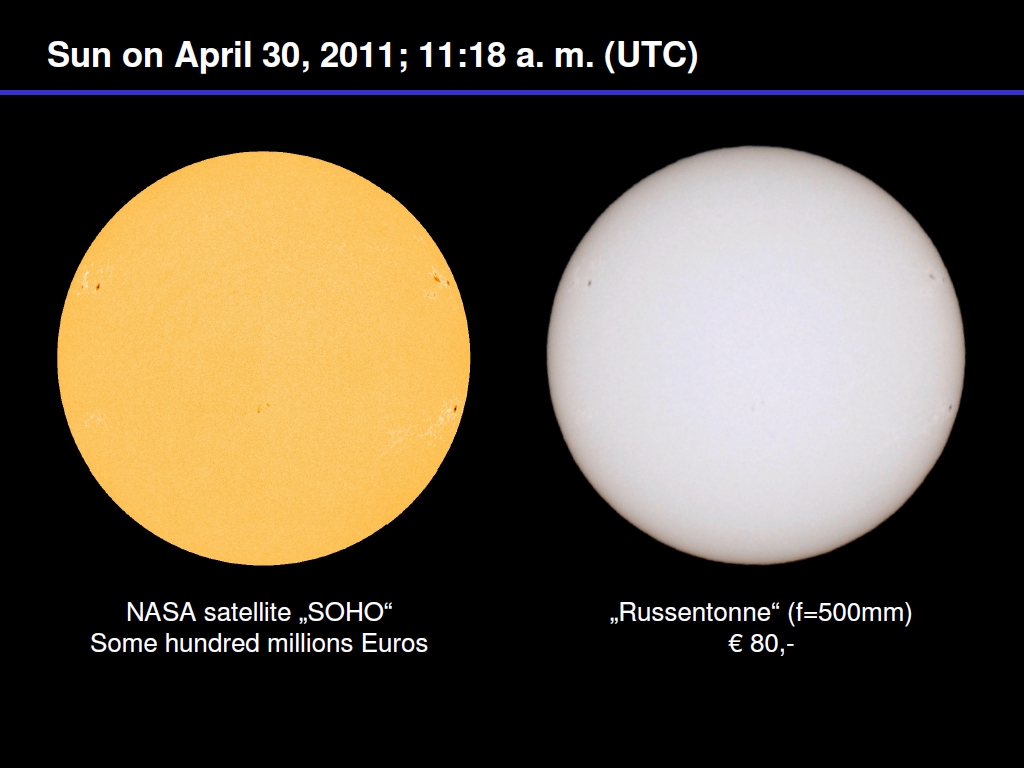 Sun on April 30, 2011; 11:18 a. m. (UTC)

NASA satellite „SOHO“
Some hundred millions Euros

„Russentonne“ (f=500mm)
€ 80,-